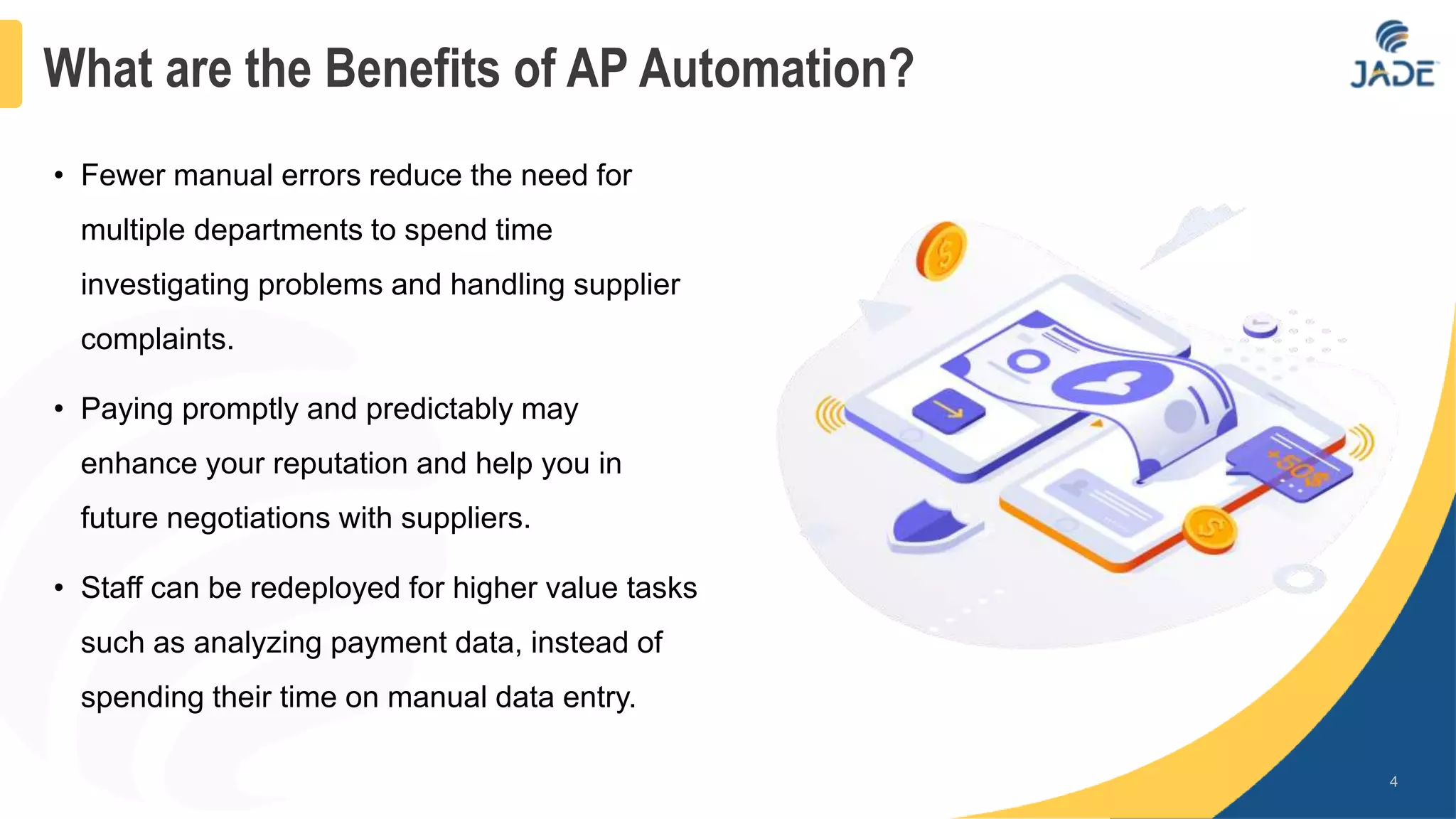 What are the Benefits of AP Automation?

JADE

• Fewer manual errors reduce the need for multiple departments to spend time investigating problems and handling supplier complaints.

• Paying promptly and predictably may enhance your reputation and help you in future negotiations with suppliers.

• Staff can be redeployed for higher value tasks such as analyzing payment data, instead of spending their time on manual data entry.

+50$

4